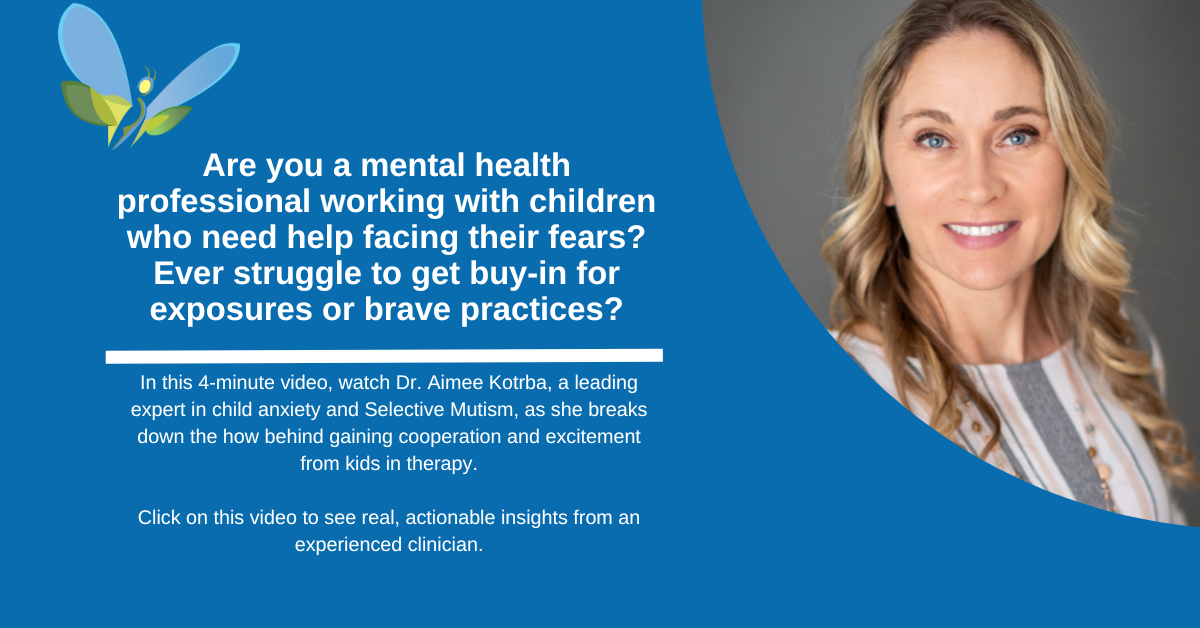 Are you a mental health professional working with children who need help facing their fears? Ever struggle to get buy-in for exposures or brave practices?

In this 4-minute video, watch Dr. Aimee Kotrba, a leading expert in child anxiety and Selective Mutism, as she breaks down the how behind gaining cooperation and excitement from kids in therapy.

Click on this video to see real, actionable insights from an experienced clinician.